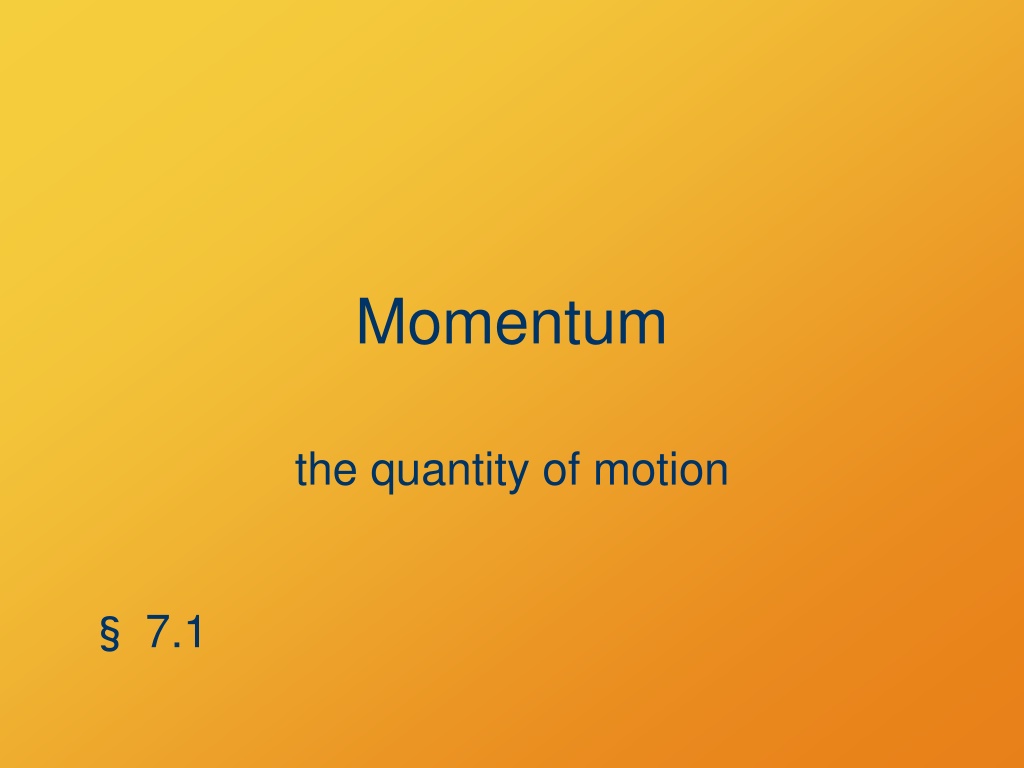 Momentum

the quantity of motion

§ 7.1